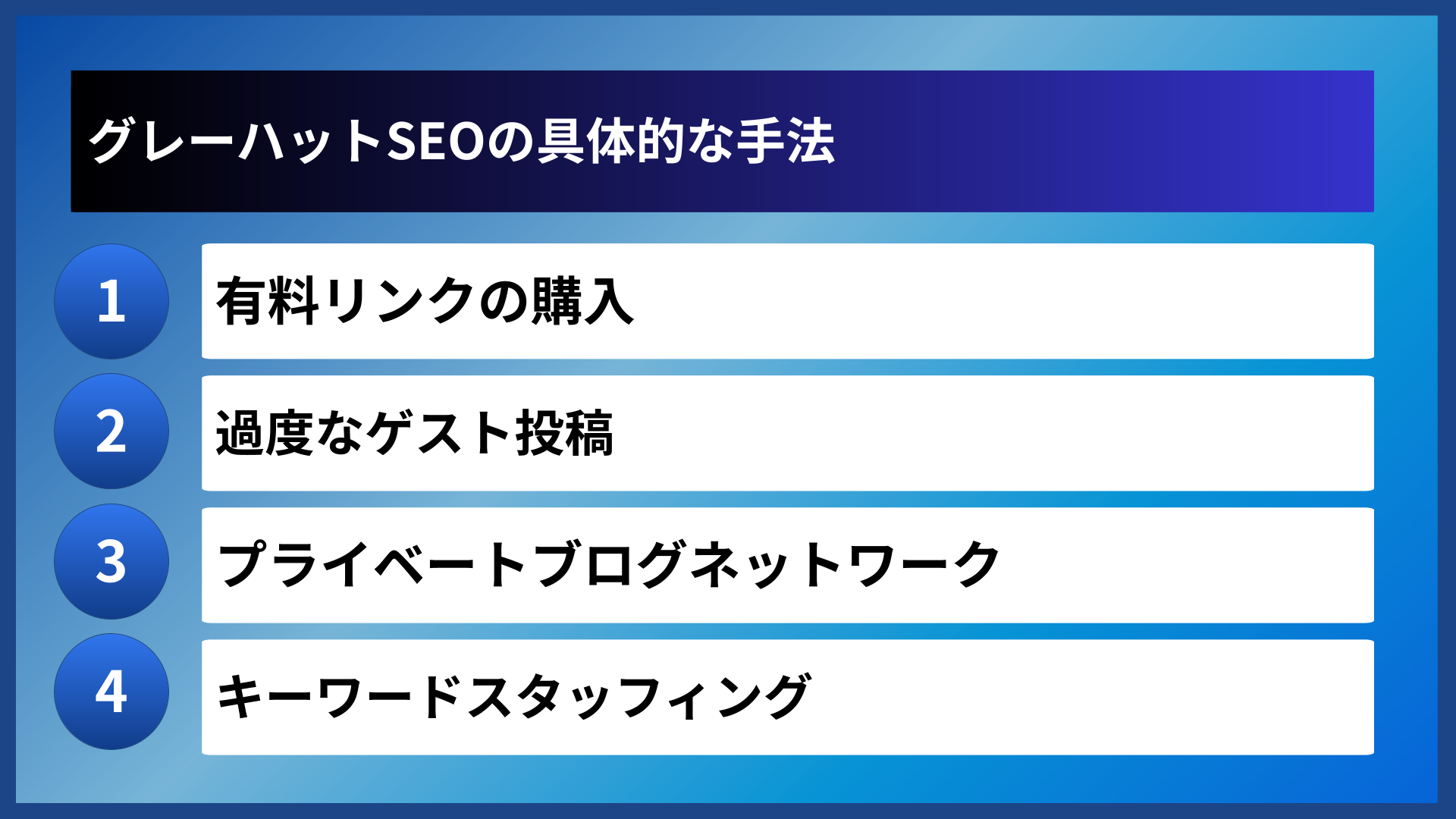 グレーハットSEOの具体的な手法

1
有料リンクの購入

2
過度なゲスト投稿

3
プライベートブログネットワーク

4
キーワードスタッフィング